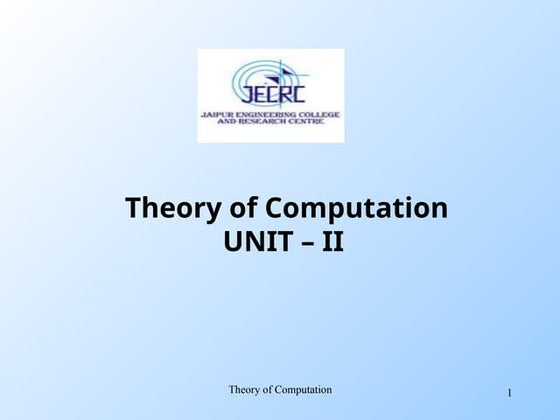 JECRC
JAIPUR ENGINEERING COLLEGE AND RESEARCH CENTRE

Theory of Computation
UNIT – II

Theory of Computation

1